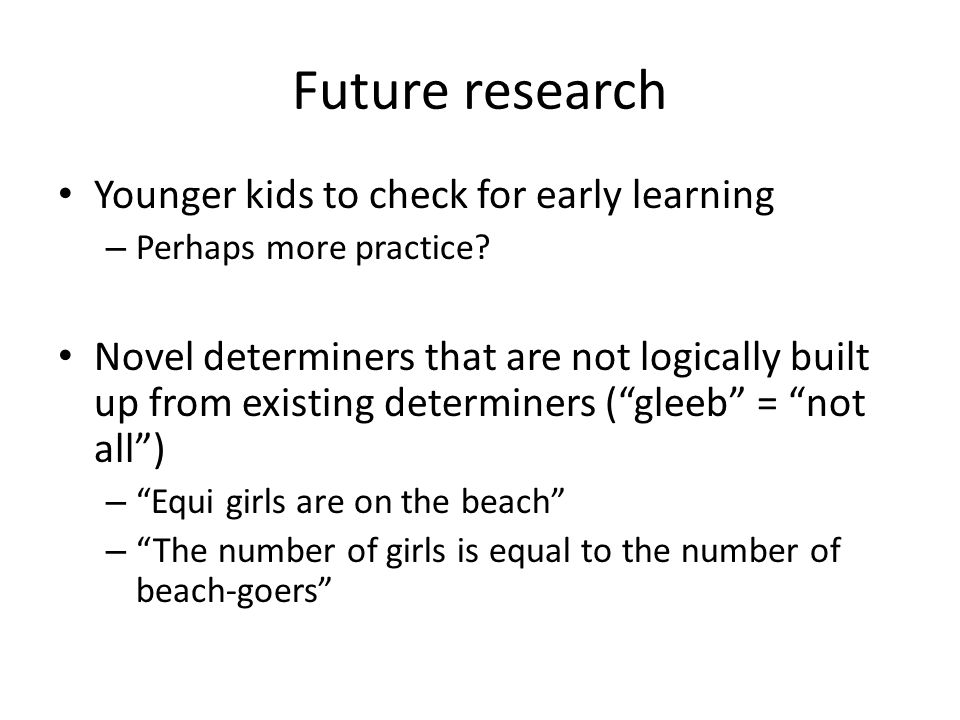 Future research

• Younger kids to check for early learning
– Perhaps more practice?

• Novel determiners that are not logically built up from existing determiners (“gleeb” = “not all”)
– “Equi girls are on the beach”
– “The number of girls is equal to the number of beach-goers”